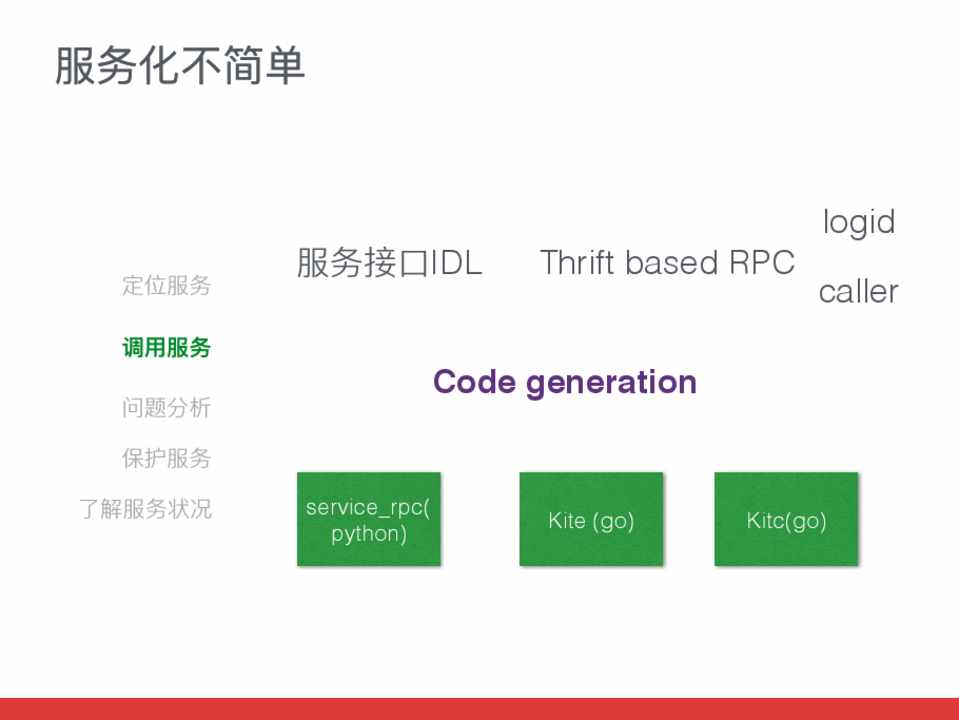 服务化不简单

定位服务

调用服务

问题分析

保护服务

了解服务状况

服务接口IDL

Thrift based RPC

logid

caller

Code generation

service_rpc(python)

Kite (go)

Kitc(go)